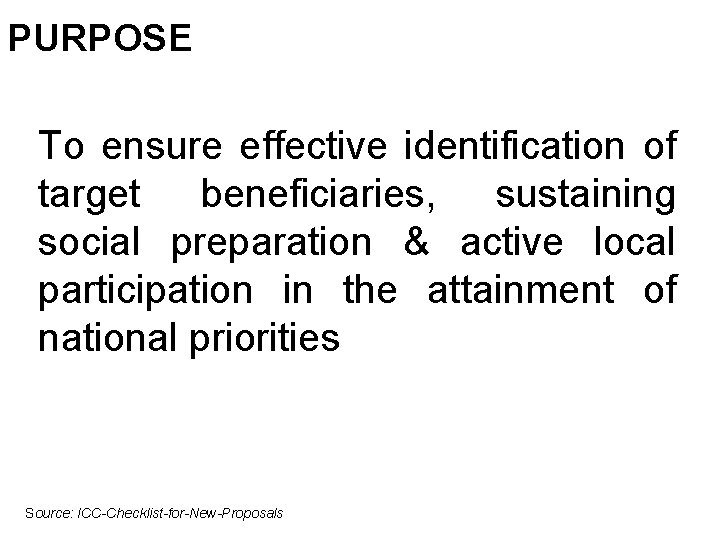 PURPOSE

To ensure effective identification of target beneficiaries, sustaining social preparation & active local participation in the attainment of national priorities

Source: ICC-Checklist-for-New-Proposals